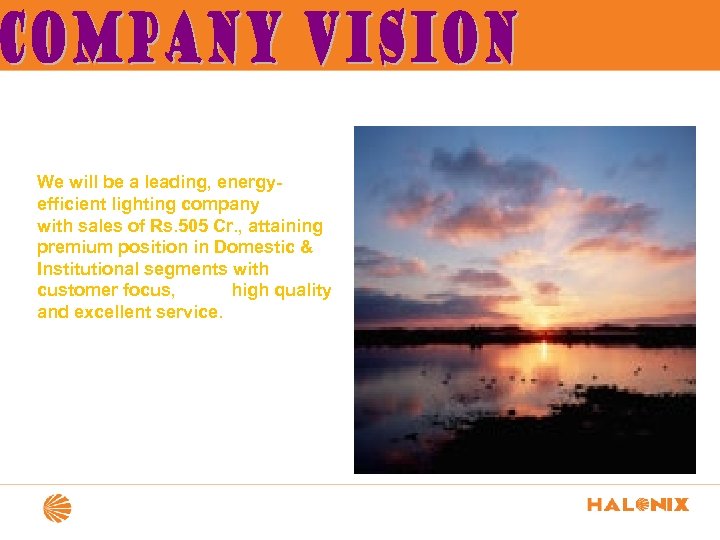 COMPANY VISION

We will be a leading, energy-efficient lighting company with sales of Rs.505 Cr., attaining premium position in Domestic & Institutional segments with customer focus, high quality and excellent service.

HALONIX